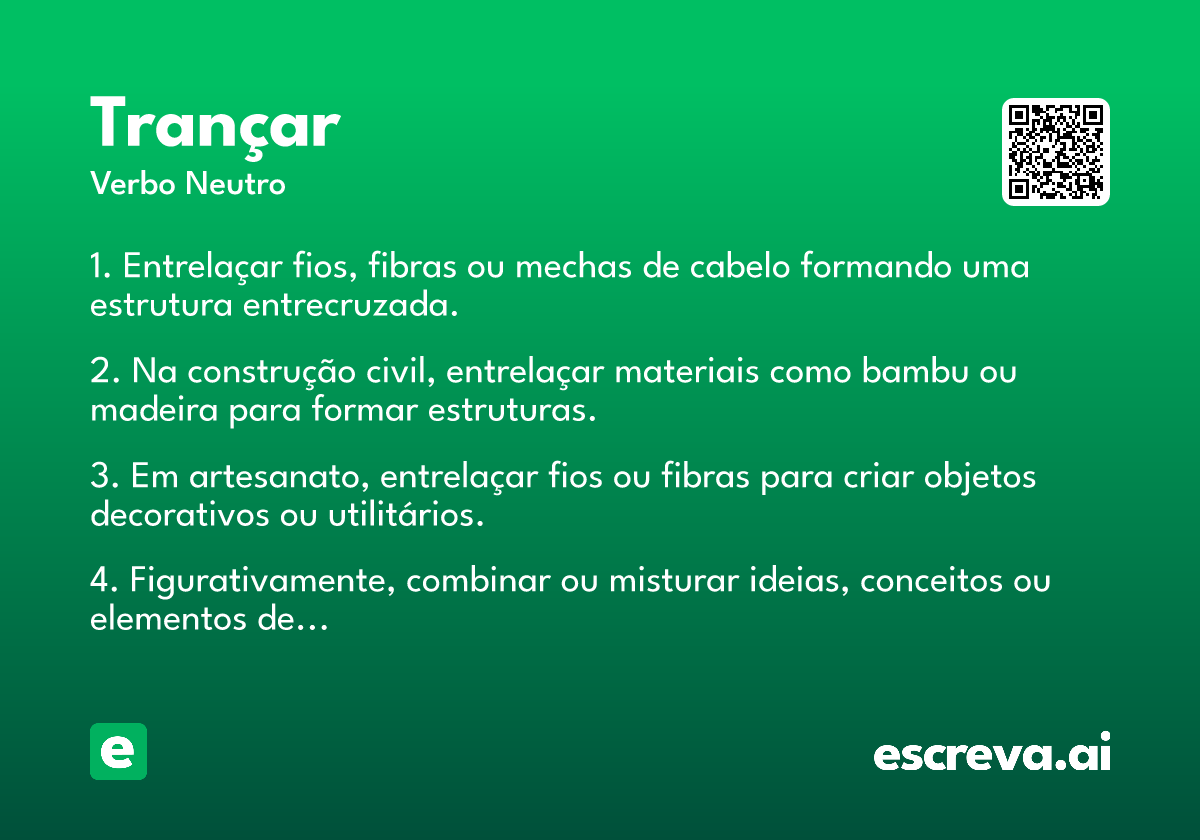 Trançar
Verbo Neutro

1. Entrelaçar fios, fibras ou mechas de cabelo formando uma estrutura entrecruzada.

2. Na construção civil, entrelaçar materiais como bambu ou madeira para formar estruturas.

3. Em artesanato, entrelaçar fios ou fibras para criar objetos decorativos ou utilitários.

4. Figurativamente, combinar ou misturar ideias, conceitos ou elementos de...

e

escreva.ai